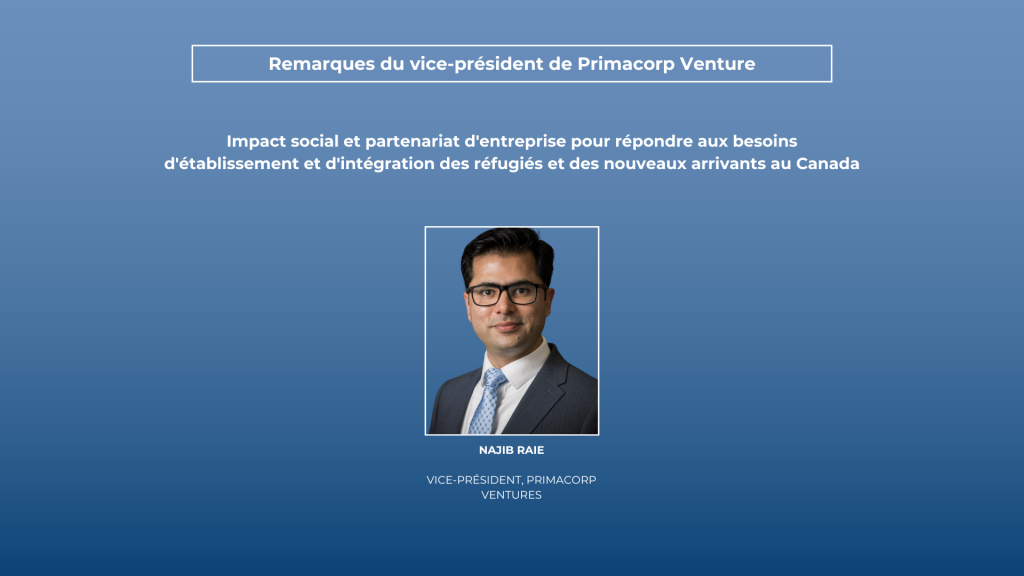 Remarques du vice-président de Primacorp Venture

Impact social et partenariat d'entreprise pour répondre aux besoins d'établissement et d'intégration des réfugiés et des nouveaux arrivants au Canada

NAJIB RAIE

VICE-PRÉSIDENT, PRIMACORP VENTURES